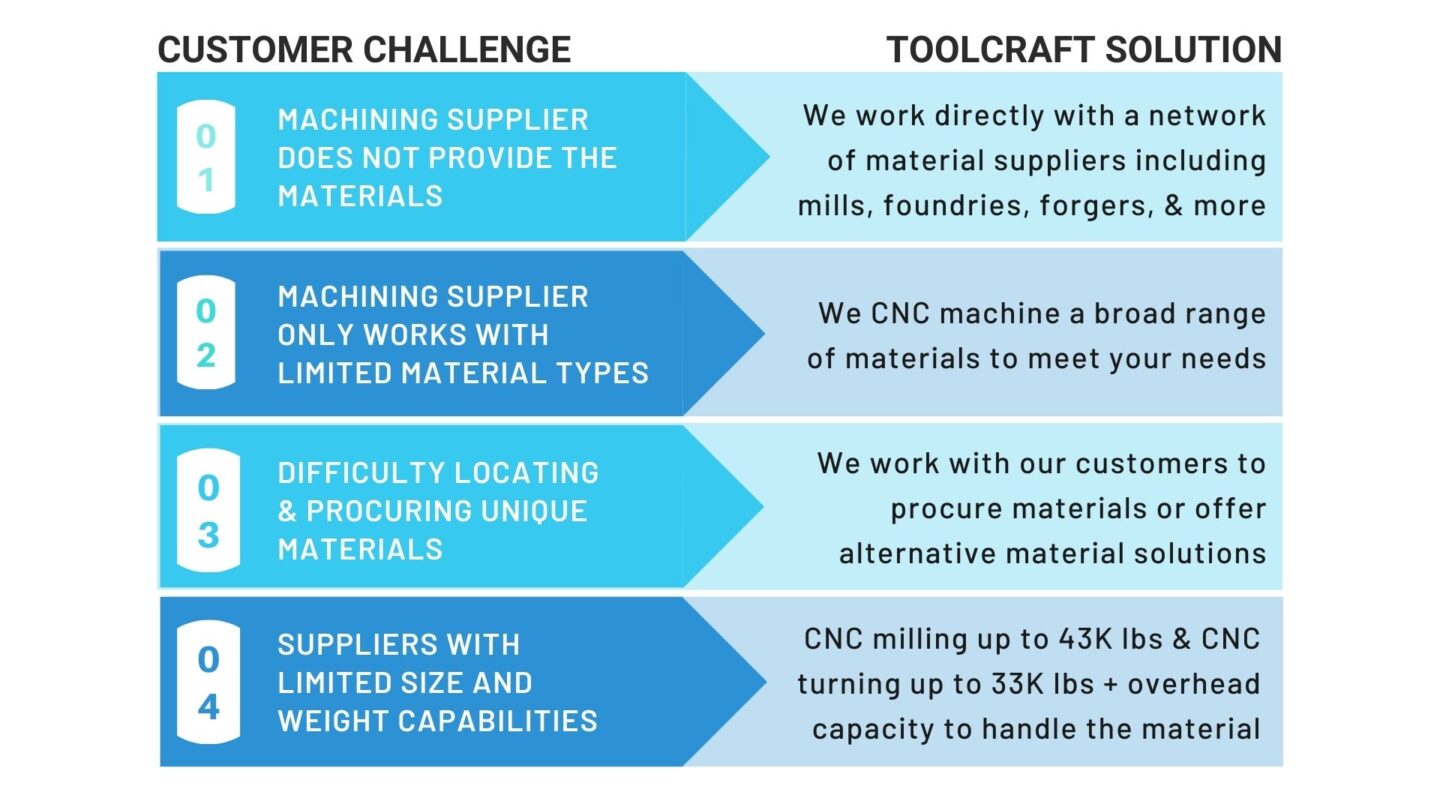 CUSTOMER CHALLENGE

TOOLCRAFT SOLUTION

01

MACHINING SUPPLIER DOES NOT PROVIDE THE MATERIALS

We work directly with a network of material suppliers including mills, foundries, forgers, & more

02

MACHINING SUPPLIER ONLY WORKS WITH LIMITED MATERIAL TYPES

We CNC machine a broad range of materials to meet your needs

03

DIFFICULTY LOCATING & PROCURING UNIQUE MATERIALS

We work with our customers to procure materials or offer alternative material solutions

04

SUPPLIERS WITH LIMITED SIZE AND WEIGHT CAPABILITIES

CNC milling up to 43K lbs & CNC turning up to 33K lbs + overhead capacity to handle the material